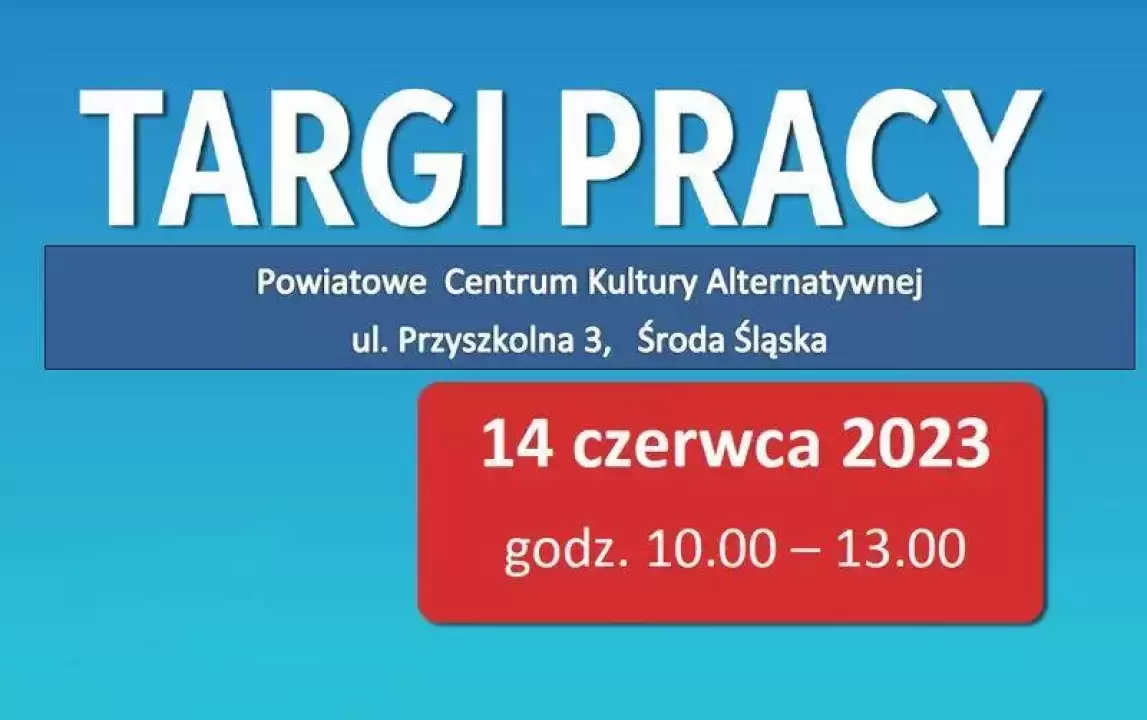 TARGI PRACY

Powiatowe Centrum Kultury Alternatywnej
ul. Przyszkolna 3, Środa Śląska

14 czerwca 2023
godz. 10.00 – 13.00